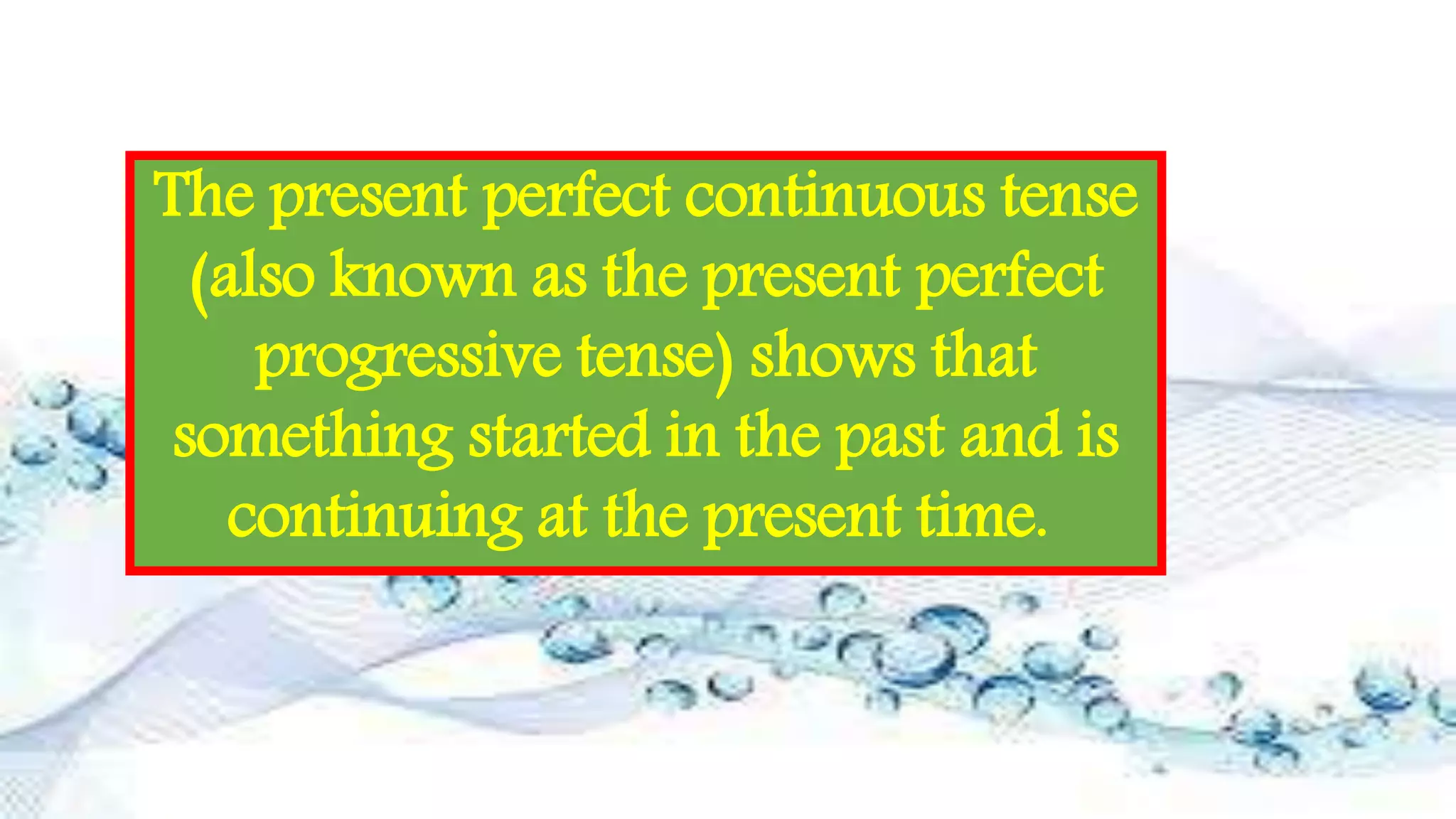 The present perfect continuous tense (also known as the present perfect progressive tense) shows that something started in the past and is continuing at the present time.